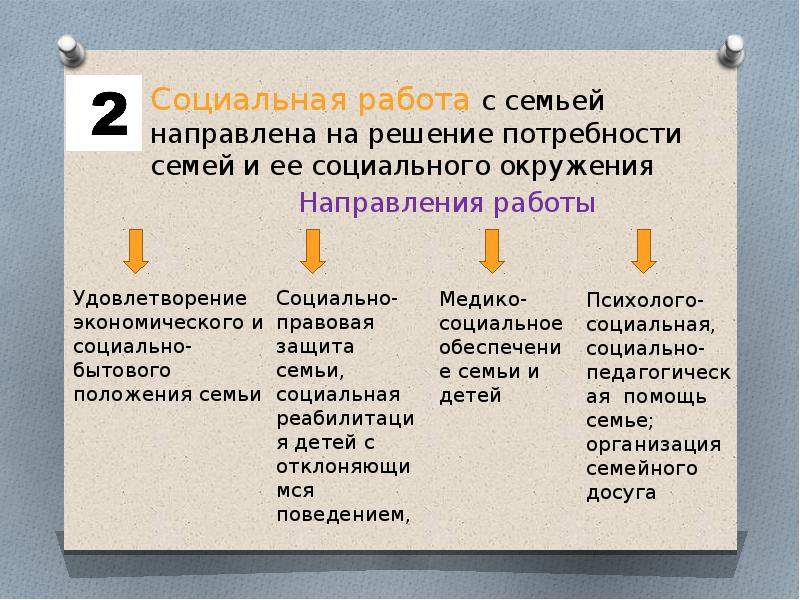 2

Социальная работа с семьей направлена на решение потребности семей и ее социального окружения

Направления работы

Удовлетворение экономического и социально-бытового положения семьи

Социально-правовая защита семьи, социальная реабилитация детей с отклоняющимся поведением,

Медико-социальное обеспечение семьи и детей

Психолого-социальная, социально-педагогическая помощь семье; организация семейного досуга